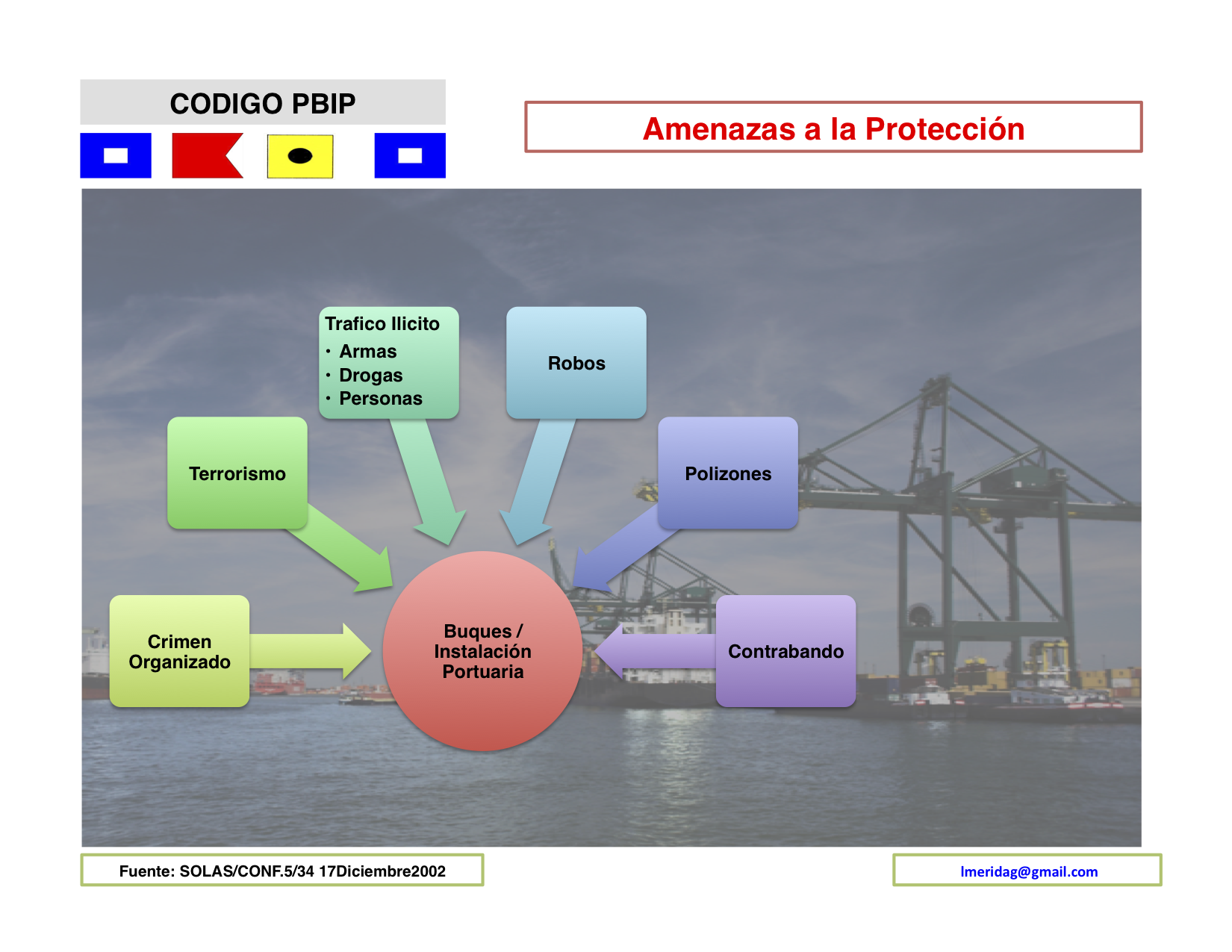 CODIGO PBIP

Amenazas a la Protección

Trafico Ilicito
• Armas
• Drogas
• Personas

Robos

Terrorismo

Polizones

Crimen Organizado

Buques / Instalación Portuaria

Contrabando

Fuente: SOLAS/CONF.5/34 17Diciembre2002

lmeridag@gmail.com